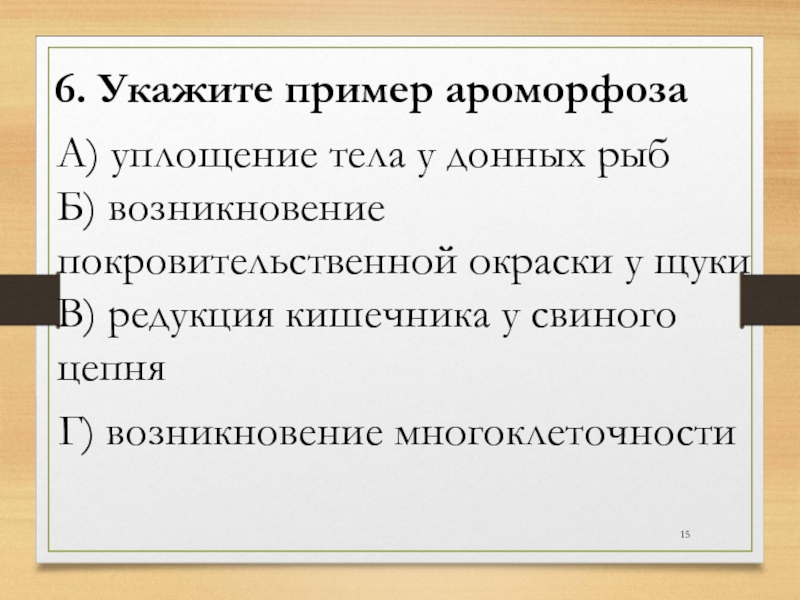 6. Укажите пример ароморфоза

А) уплощение тела у донных рыб
Б) возникновение покровительственной окраски у щуки
В) редукция кишечника у свиного цепня

Г) возникновение многоклеточности

15